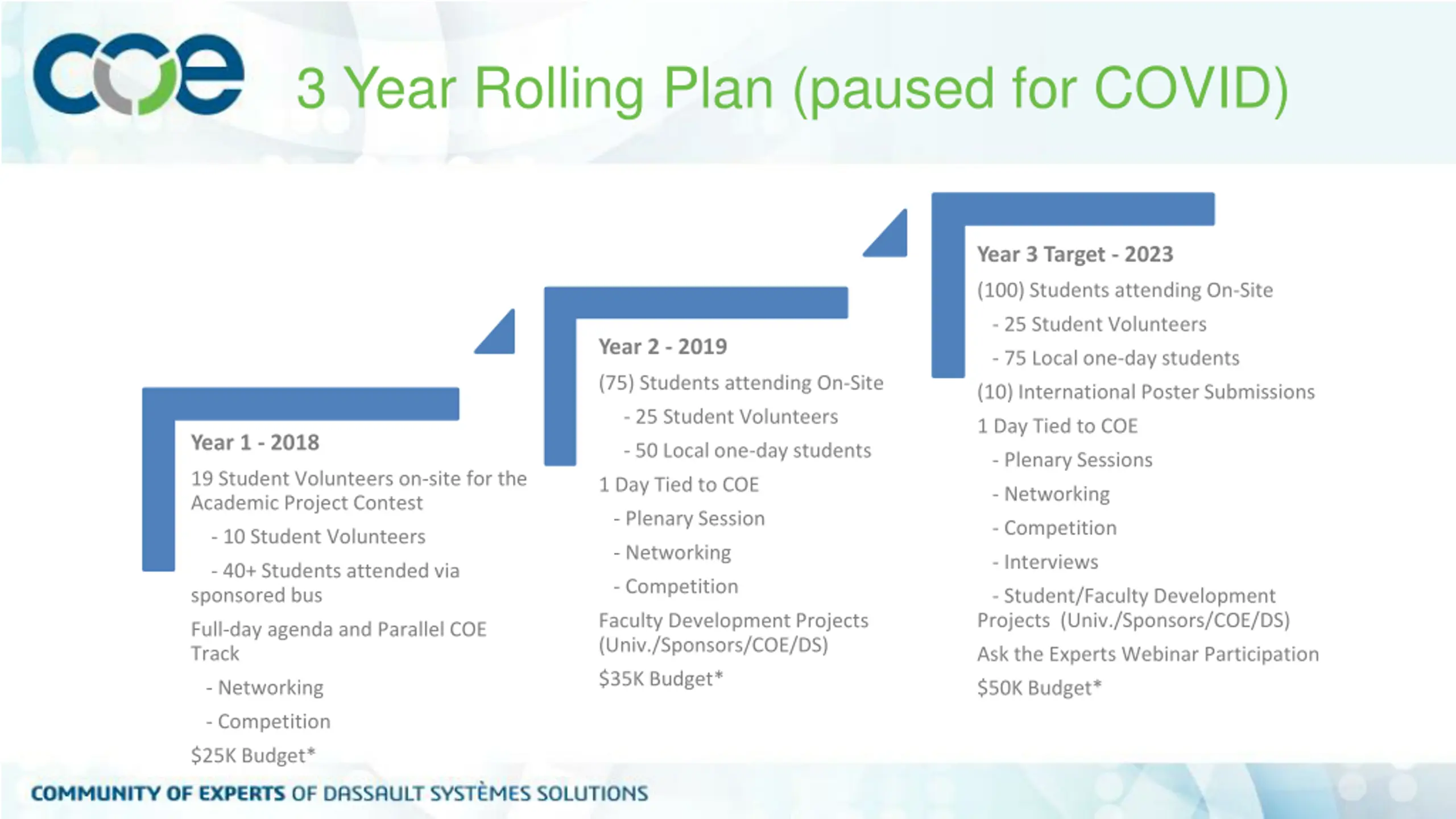 coe

3 Year Rolling Plan (paused for COVID)

Year 1 - 2018

19 Student Volunteers on-site for the Academic Project Contest

- 10 Student Volunteers

- 40+ Students attended via sponsored bus

Full-day agenda and Parallel COE Track

- Networking

- Competition

$25K Budget*

Year 2 - 2019

(75) Students attending On-Site

- 25 Student Volunteers

- 50 Local one-day students

1 Day Tied to COE

- Plenary Session

- Networking

- Competition

Faculty Development Projects (Univ./Sponsors/COE/DS)

$35K Budget*

Year 3 Target - 2023

(100) Students attending On-Site

- 25 Student Volunteers

- 75 Local one-day students

(10) International Poster Submissions

1 Day Tied to COE

- Plenary Sessions

- Networking

- Competition

- Interviews

- Student/Faculty Development Projects (Univ./Sponsors/COE/DS)

Ask the Experts Webinar Participation

$50K Budget*

COMMUNITY OF EXPERTS OF DASSAULT SYSTÈMES SOLUTIONS